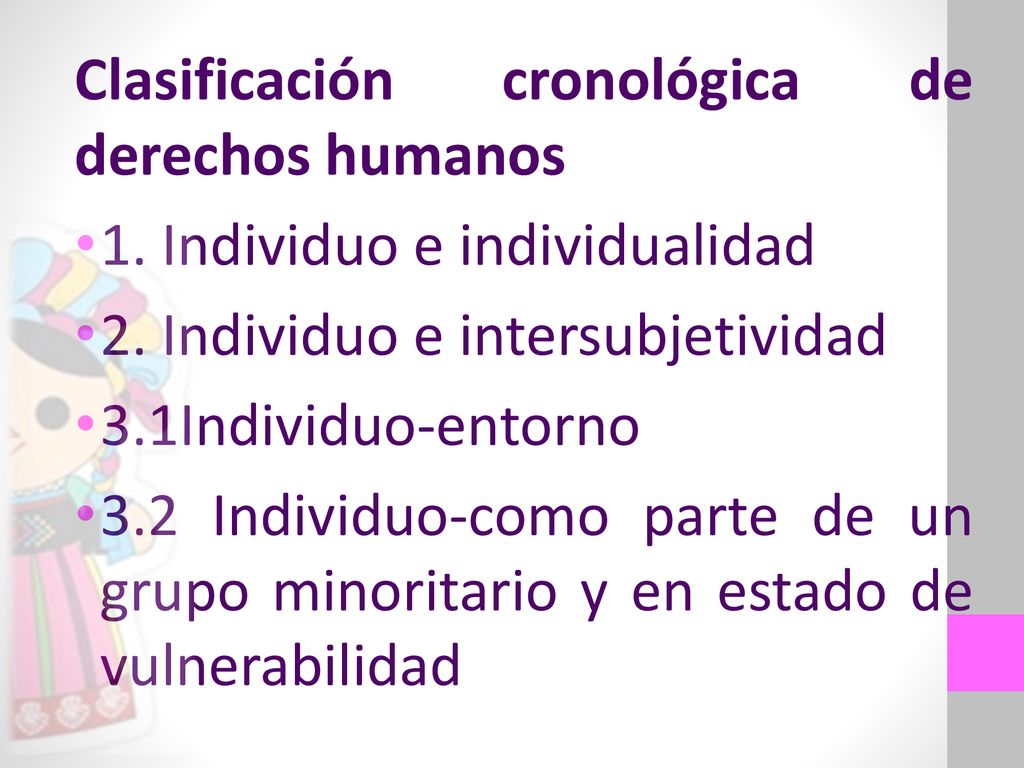 Clasificación cronológica de derechos humanos

•1. Individuo e individualidad

•2. Individuo e intersubjetividad

•3.1Individuo-entorno

•3.2 Individuo-como parte de un grupo minoritario y en estado de vulnerabilidad